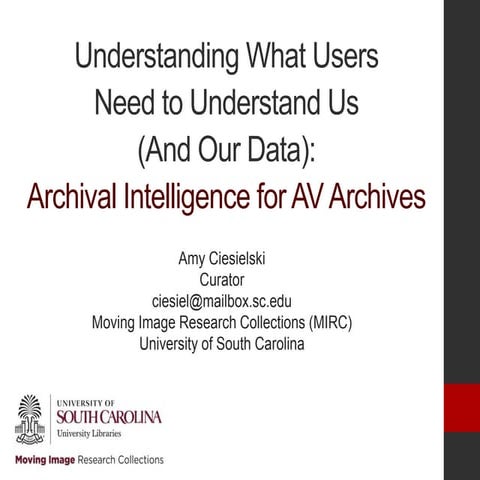 Understanding What Users Need to Understand Us (And Our Data):
Archival Intelligence for AV Archives

Amy Ciesielski
Curator
ciesiel@mailbox.sc.edu
Moving Image Research Collections (MIRC)
University of South Carolina

UNIVERSITY OF
SOUTH CAROLINA
University Libraries

Moving Image Research Collections